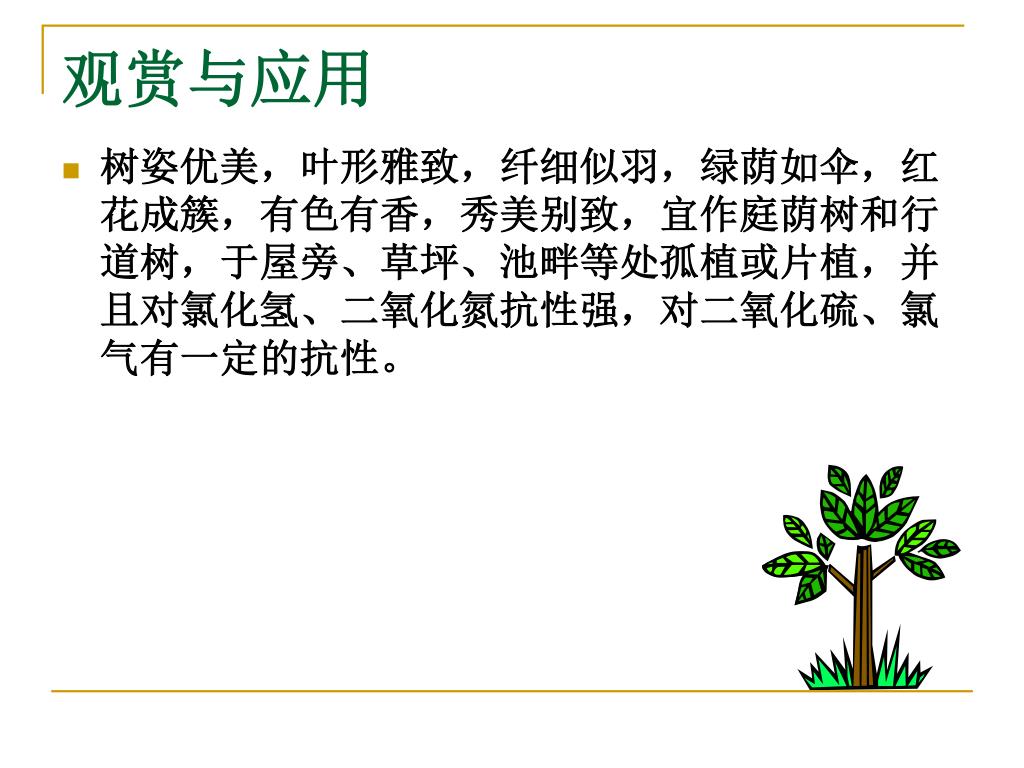 观赏与应用

树姿优美，叶形雅致，纤细似羽，绿荫如伞，红花成簇，有色有香，秀美别致，宜作庭荫树和行道树，于屋旁、草坪、池畔等处孤植或片植，并且对氯化氢、二氧化氮抗性强，对二氧化硫、氯气有一定的抗性。